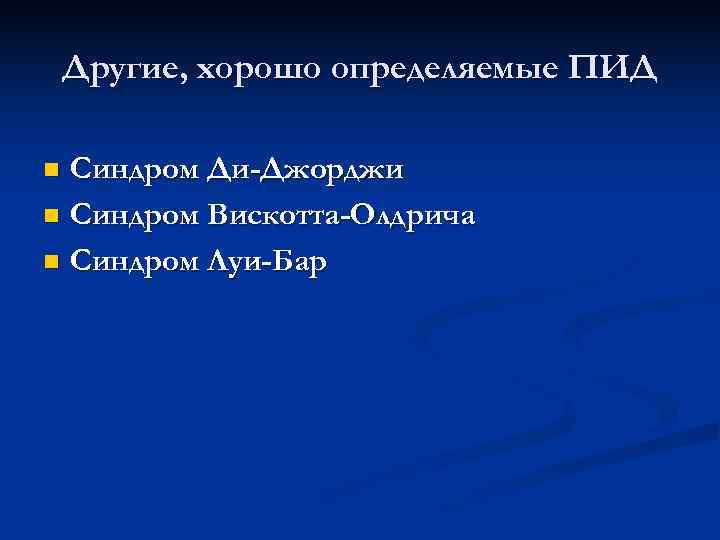 Другие, хорошо определяемые ПИД

Синдром Ди-Джорджи
Синдром Вискотта-Олдрича
Синдром Луи-Бар